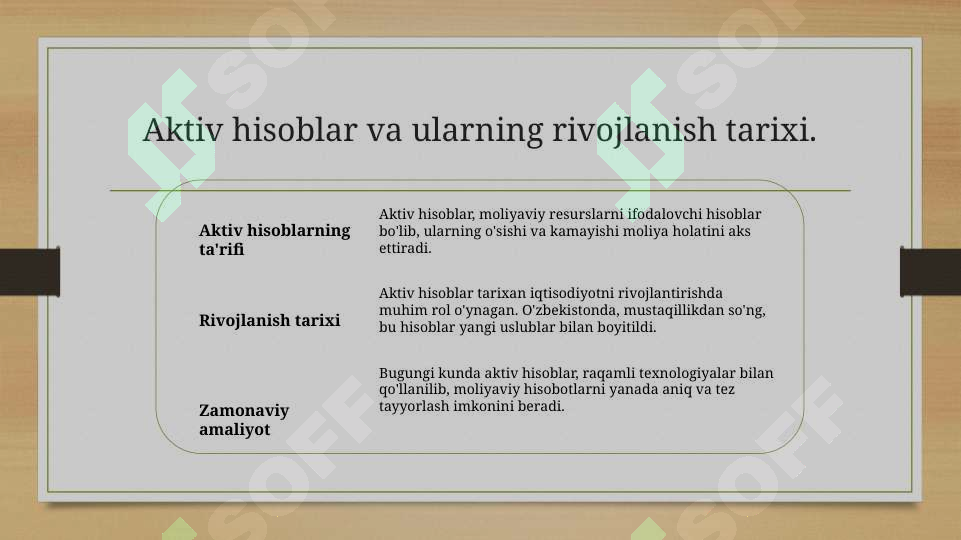 Aktiv hisoblar va ularning rivojlanish tarixi.

| | |
|---|---|
| Aktiv hisoblarning ta'rifi | Aktiv hisoblar, moliyaviy resurslarni ifodalovchi hisoblar bo'lib, ularning o'sishi va kamayishi moliya holatini aks ettiradi. |
| Rivojlanish tarixi | Aktiv hisoblar tarixan iqtisodiyotni rivojlantirishda muhim rol o'ynagan. O'zbekistonda, mustaqillikdan so'ng, bu hisoblar yangi uslublar bilan boyitildi. |
| Zamonaviy amaliyot | Bugungi kunda aktiv hisoblar, raqamli texnologiyalar bilan qo'llanilib, moliyaviy hisobotlarni yanada aniq va tez tayyorlash imkonini beradi. |

SOFF SOFF SOFF SOFF